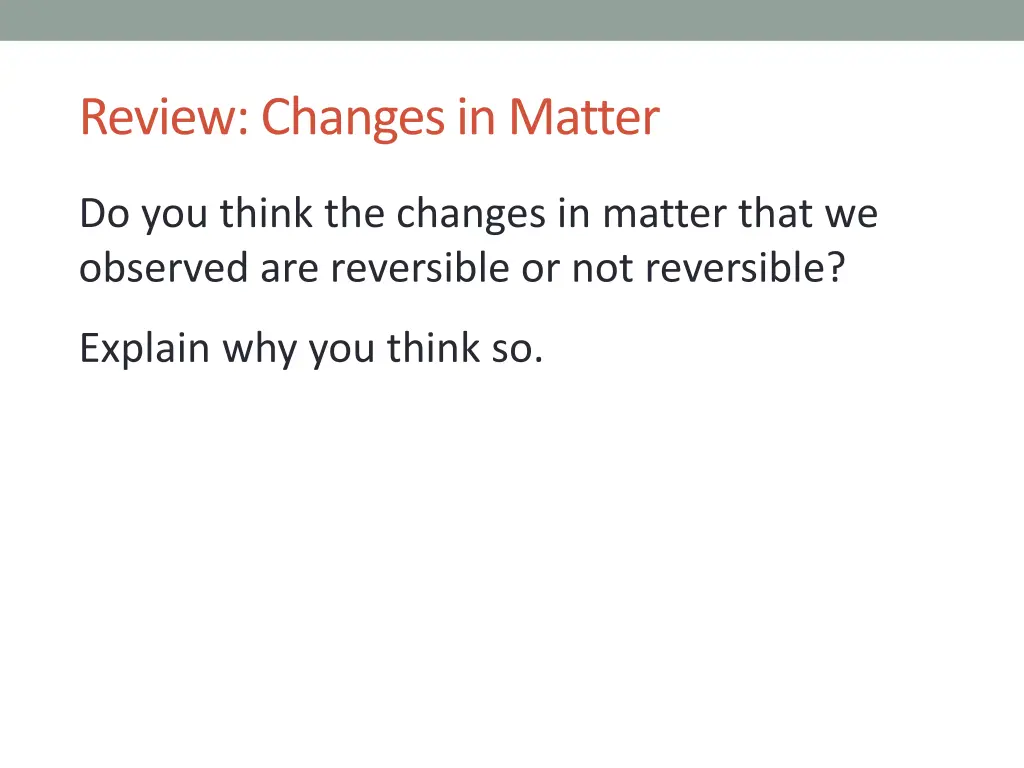 Review: Changes in Matter

Do you think the changes in matter that we observed are reversible or not reversible?

Explain why you think so.